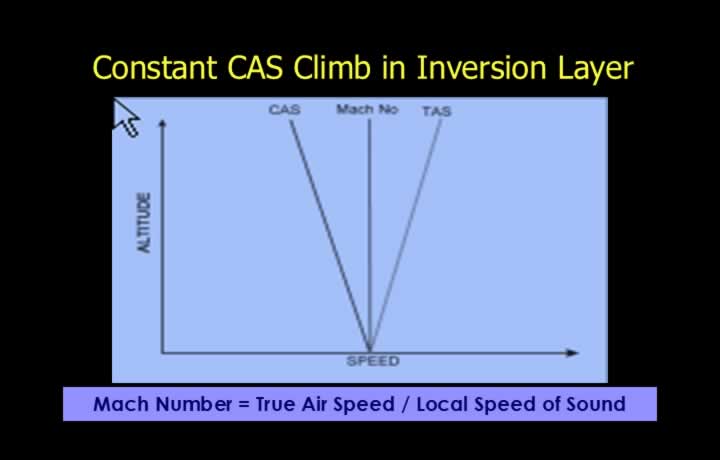 Constant CAS Climb in Inversion Layer

CAS
Mach No
TAS
ALTITUDE
SPEED

Mach Number = True Air Speed / Local Speed of Sound